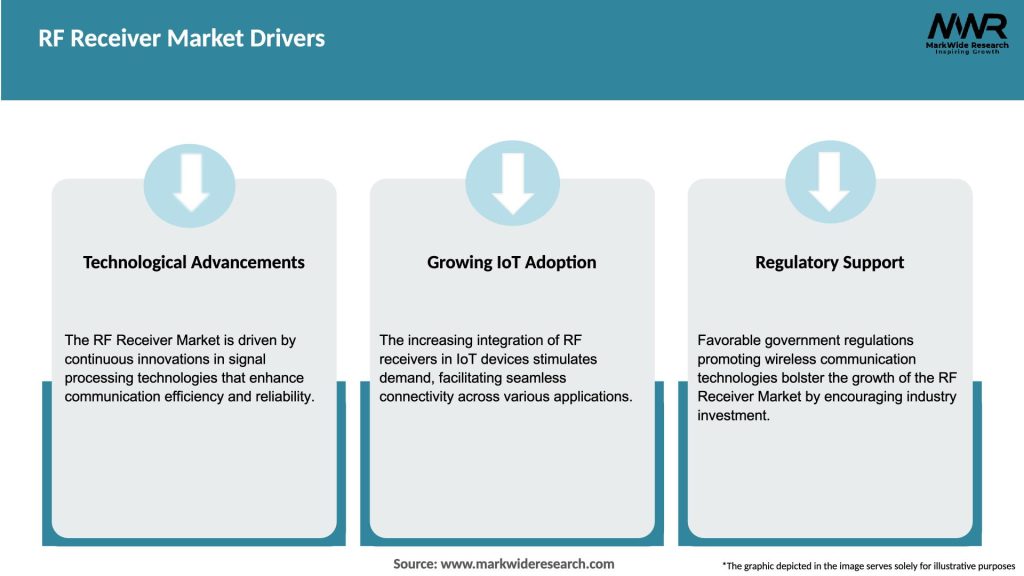 RF Receiver Market Drivers

MWR
MarkWide Research
Inspiring Growth

Technological Advancements

The RF Receiver Market is driven by continuous innovations in signal processing technologies that enhance communication efficiency and reliability.

Growing IoT Adoption

The increasing integration of RF receivers in IoT devices stimulates demand, facilitating seamless connectivity across various applications.

Regulatory Support

Favorable government regulations promoting wireless communication technologies bolster the growth of the RF Receiver Market by encouraging industry investment.

Source: www.markwideresearch.com

*The graphic depicted in the image serves solely for illustrative purposes